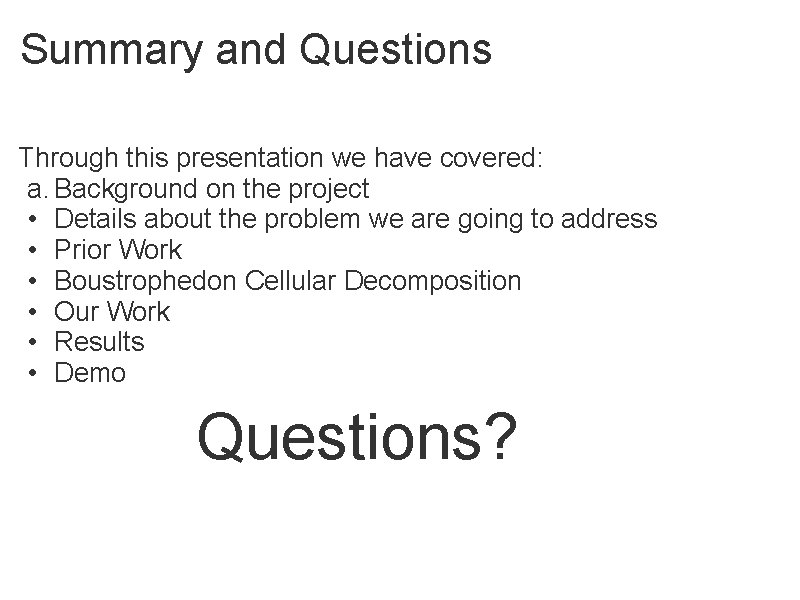 Summary and Questions

Through this presentation we have covered:
a. Background on the project
• Details about the problem we are going to address
• Prior Work
• Boustrophedon Cellular Decomposition
• Our Work
• Results
• Demo

Questions?